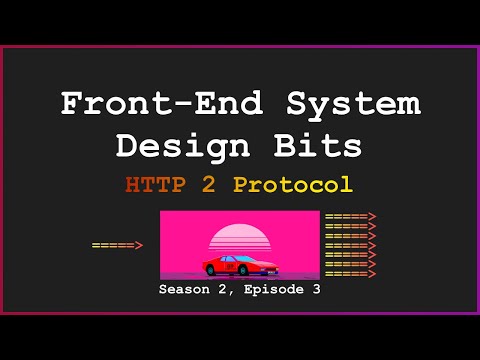 Front-End System Design Bits

HTTP 2 Protocol

=====>

=====>
=====>
=====>
=====>
=====>
=====>
=====>

Season 2, Episode 3